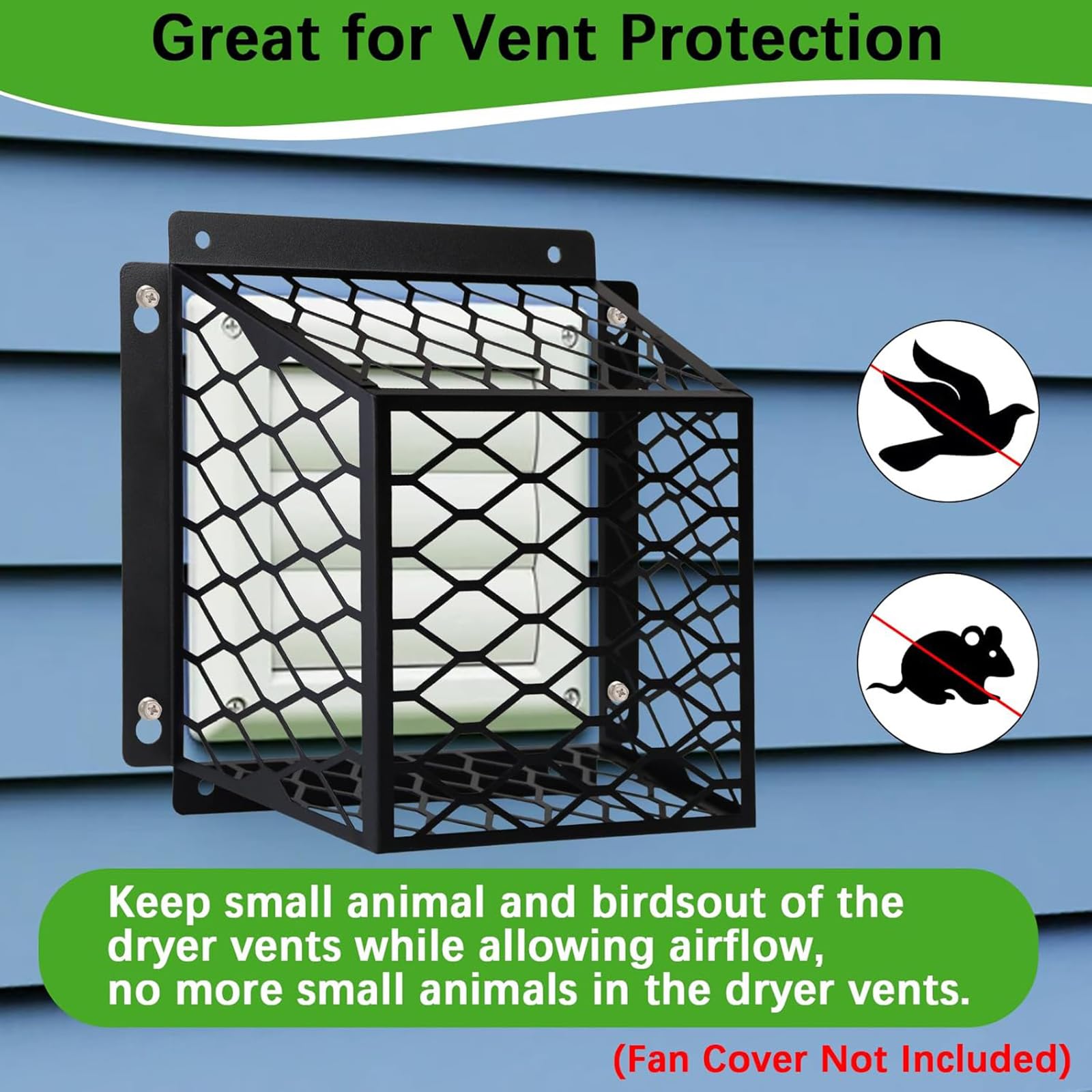 Great for Vent Protection

Keep small animal and birdsout of the dryer vents while allowing airflow, no more small animals in the dryer vents.

(Fan Cover Not Included)